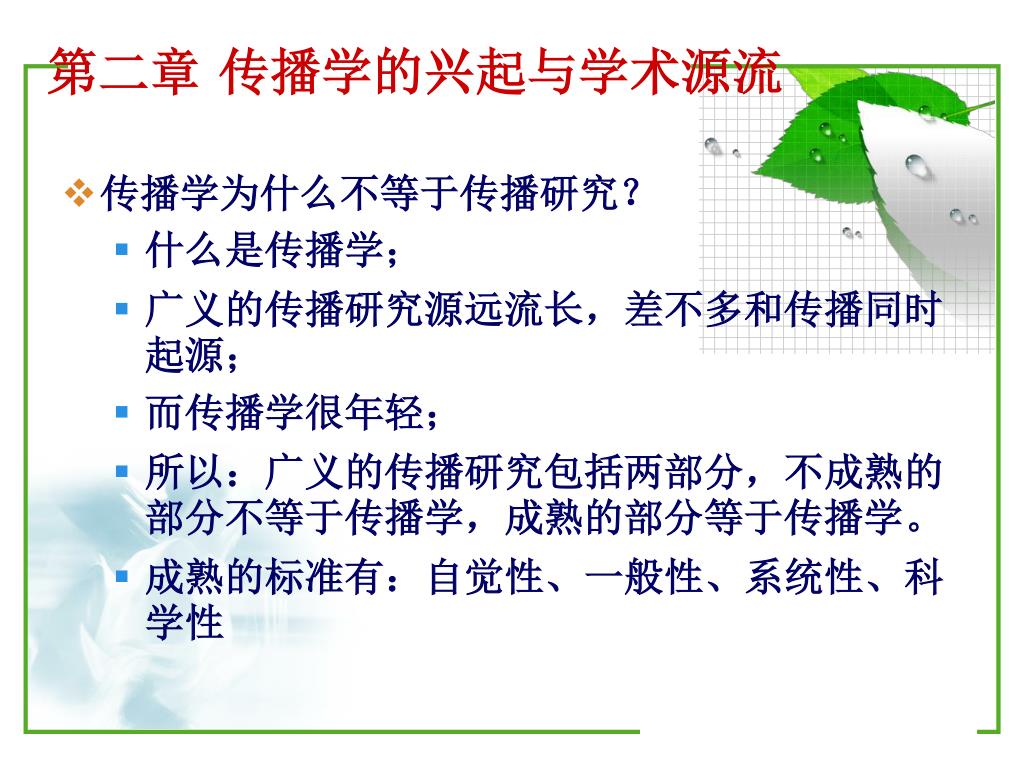 第二章 传播学的兴起与学术源流

传播学为什么不等于传播研究？

什么是传播学；

广义的传播研究源远流长，差不多和传播同时起源；

而传播学很年轻；

所以：广义的传播研究包括两部分，不成熟的部分不等于传播学，成熟的部分等于传播学。

成熟的标准有：自觉性、一般性、系统性、科学性